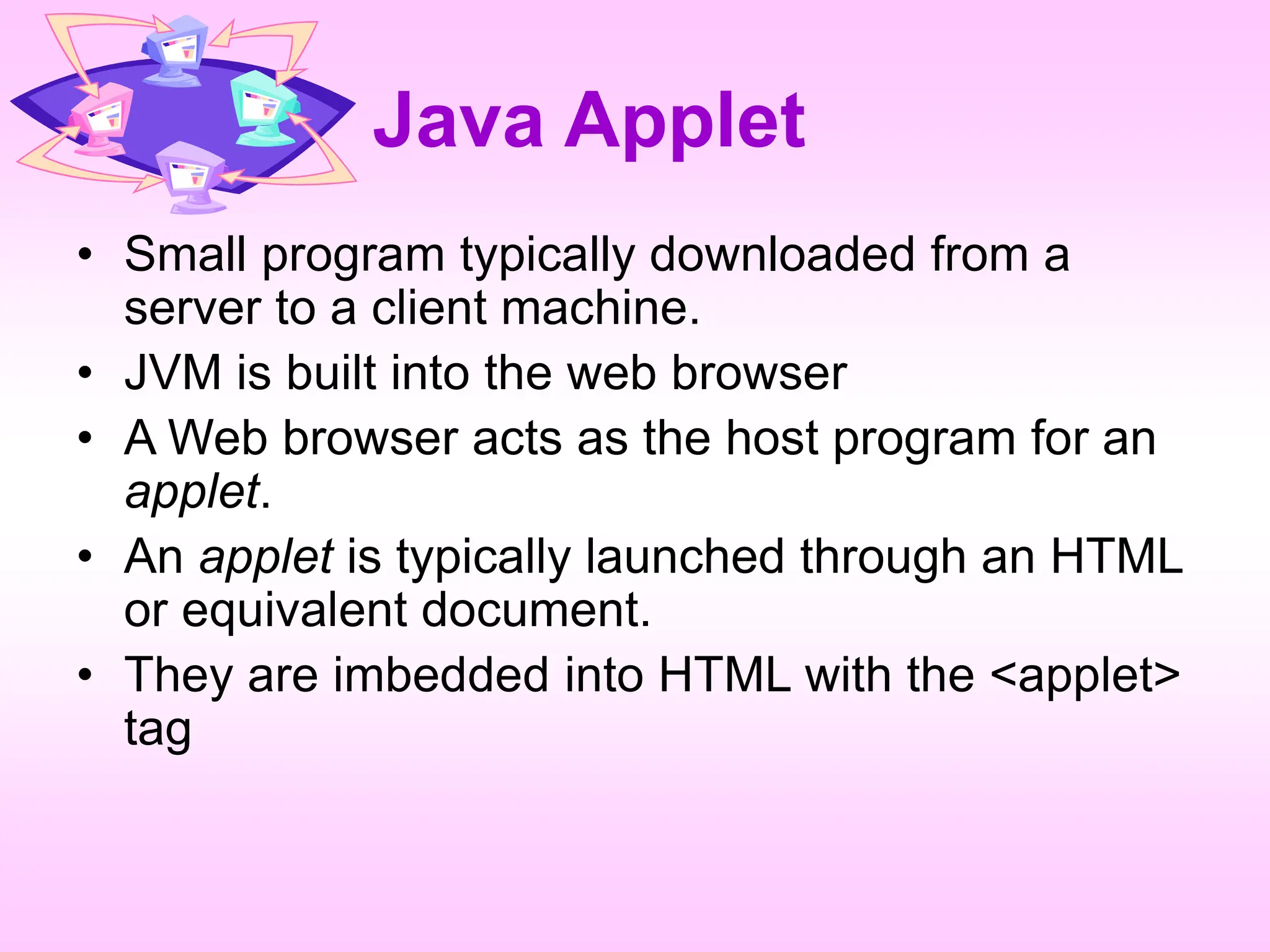 Java Applet

• Small program typically downloaded from a server to a client machine.
• JVM is built into the web browser
• A Web browser acts as the host program for an applet.
• An applet is typically launched through an HTML or equivalent document.
• They are imbedded into HTML with the <applet> tag